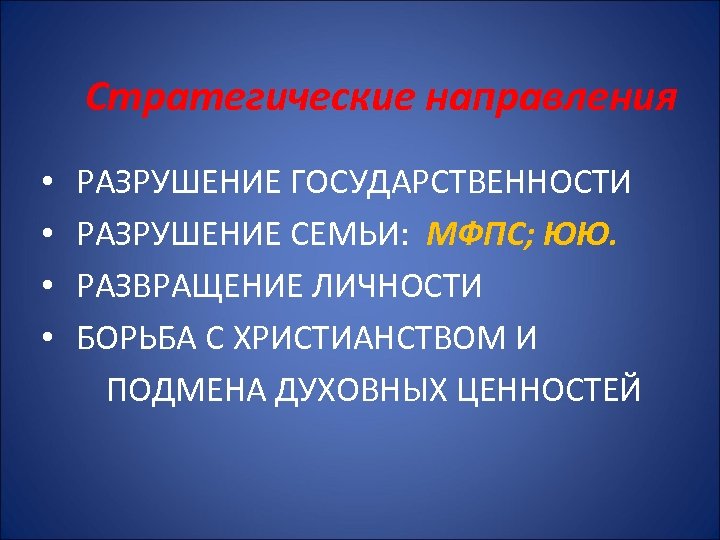 Стратегические направления

• РАЗРУШЕНИЕ ГОСУДАРСТВЕННОСТИ
• РАЗРУШЕНИЕ СЕМЬИ: МФПС; ЮЮ.
• РАЗВРАЩЕНИЕ ЛИЧНОСТИ
• БОРЬБА С ХРИСТИАНСТВОМ И ПОДМЕНА ДУХОВНЫХ ЦЕННОСТЕЙ